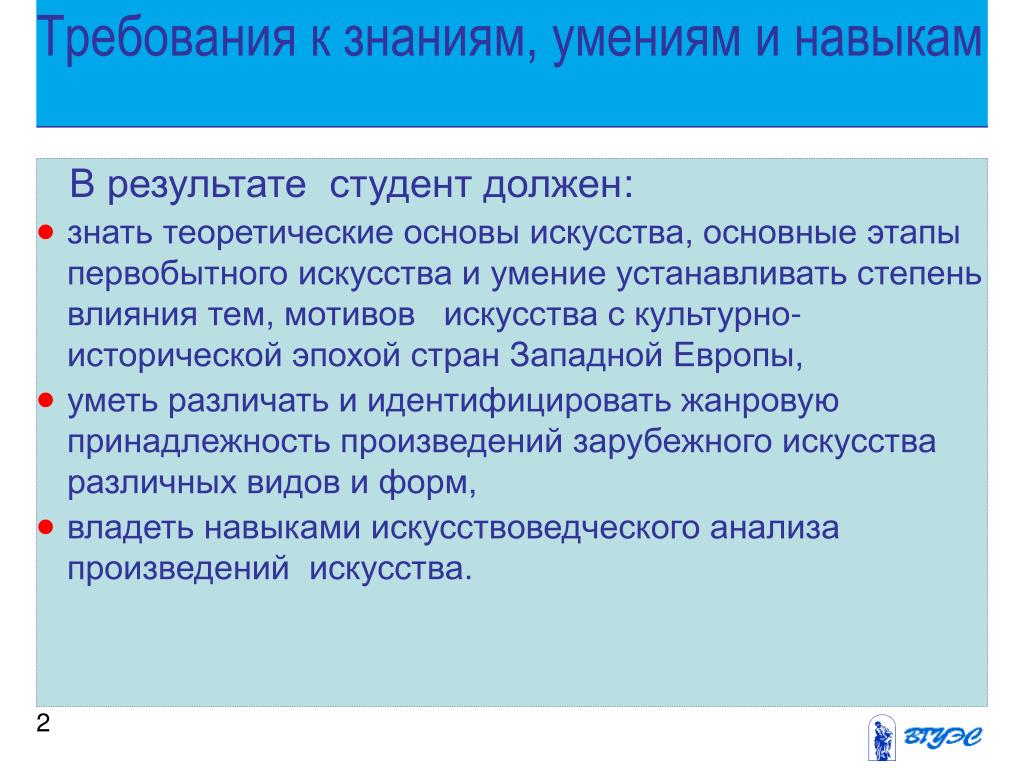 Требования к знаниям, умениям и навыкам

В результате студент должен:

- знать теоретические основы искусства, основные этапы первобытного искусства и умение устанавливать степень влияния тем, мотивов искусства с культурно-исторической эпохой стран Западной Европы,
- уметь различать и идентифицировать жанровую принадлежность произведений зарубежного искусства различных видов и форм,
- владеть навыками искусствоведческого анализа произведений искусства.

2

ВГУЭС